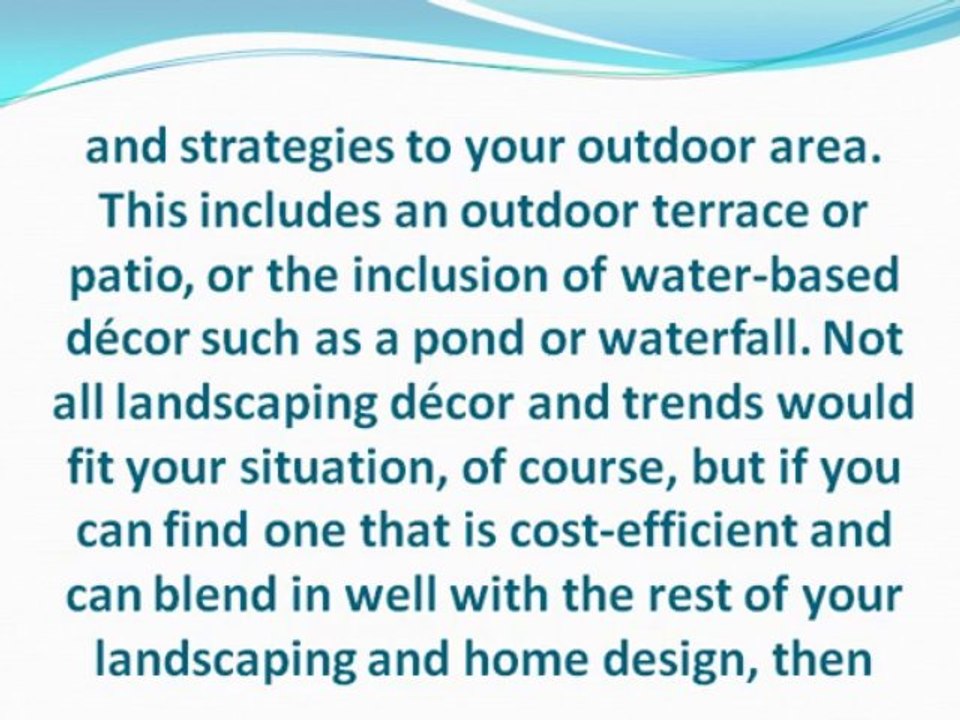 and strategies to your outdoor area. This includes an outdoor terrace or patio, or the inclusion of water-based décor such as a pond or waterfall. Not all landscaping décor and trends would fit your situation, of course, but if you can find one that is cost-efficient and can blend in well with the rest of your landscaping and home design, then